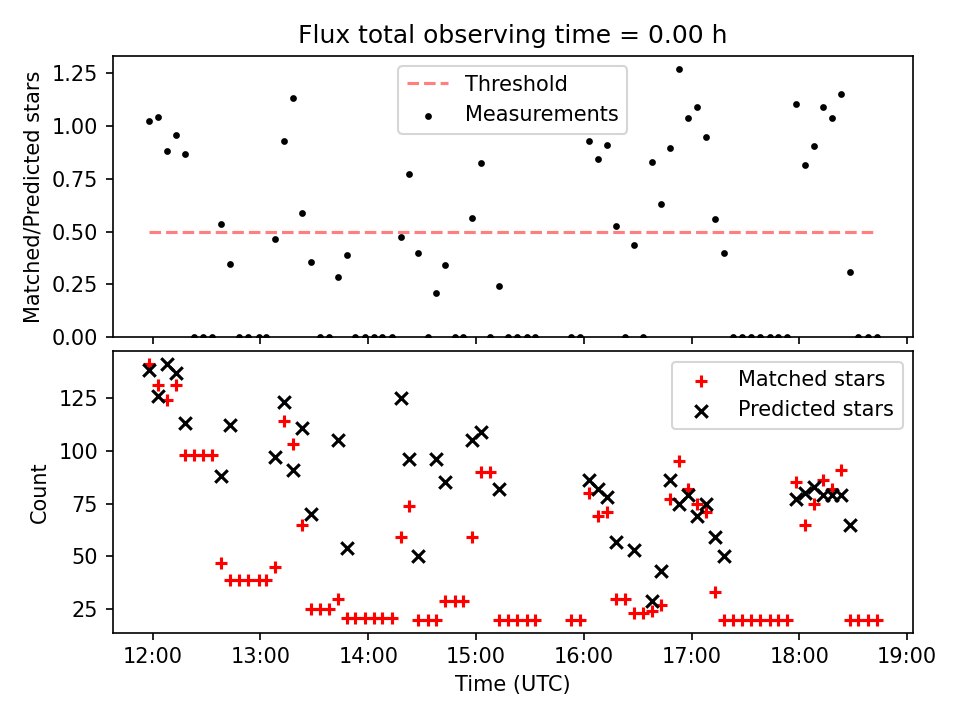 Flux total observing time = 0.00 h

Matched/Predicted stars

1.25
1.00
0.75
0.50
0.25
0.00

Threshold
Measurements

Count

125
100
75
50
25

Matched stars
Predicted stars

12:00
13:00
14:00
15:00
16:00
17:00
18:00
19:00

Time (UTC)